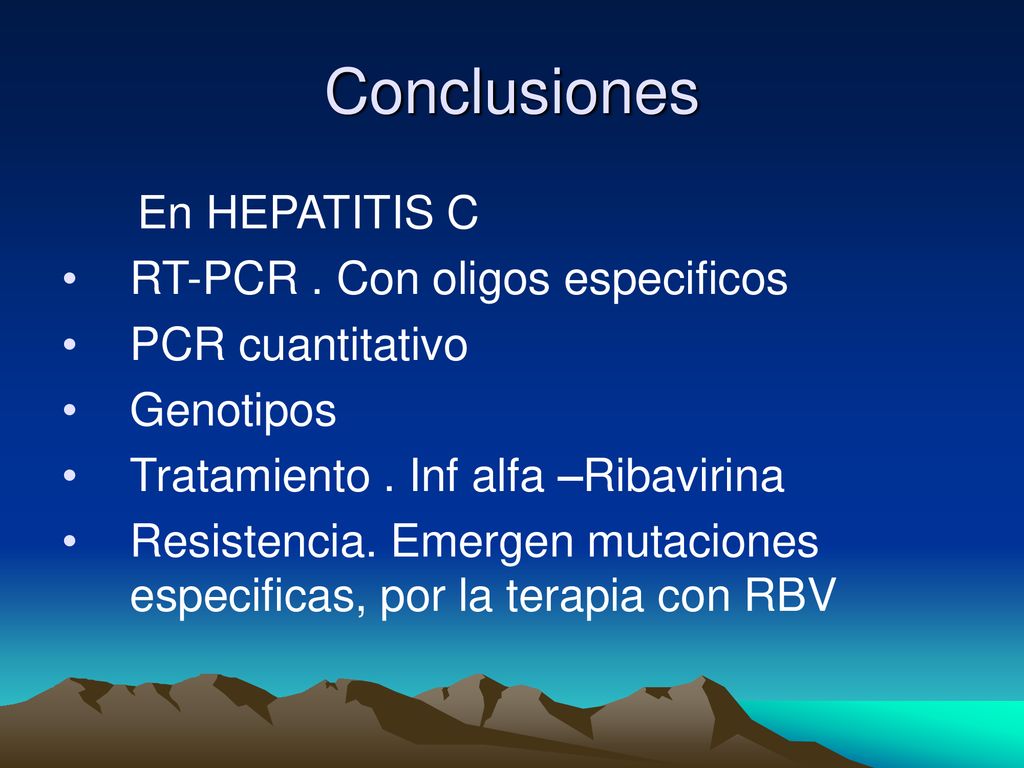 Conclusiones

En HEPATITIS C

• RT-PCR . Con oligos especificos
• PCR cuantitativo
• Genotipos
• Tratamiento . Inf alfa –Ribavirina
• Resistencia. Emergen mutaciones especificas, por la terapia con RBV